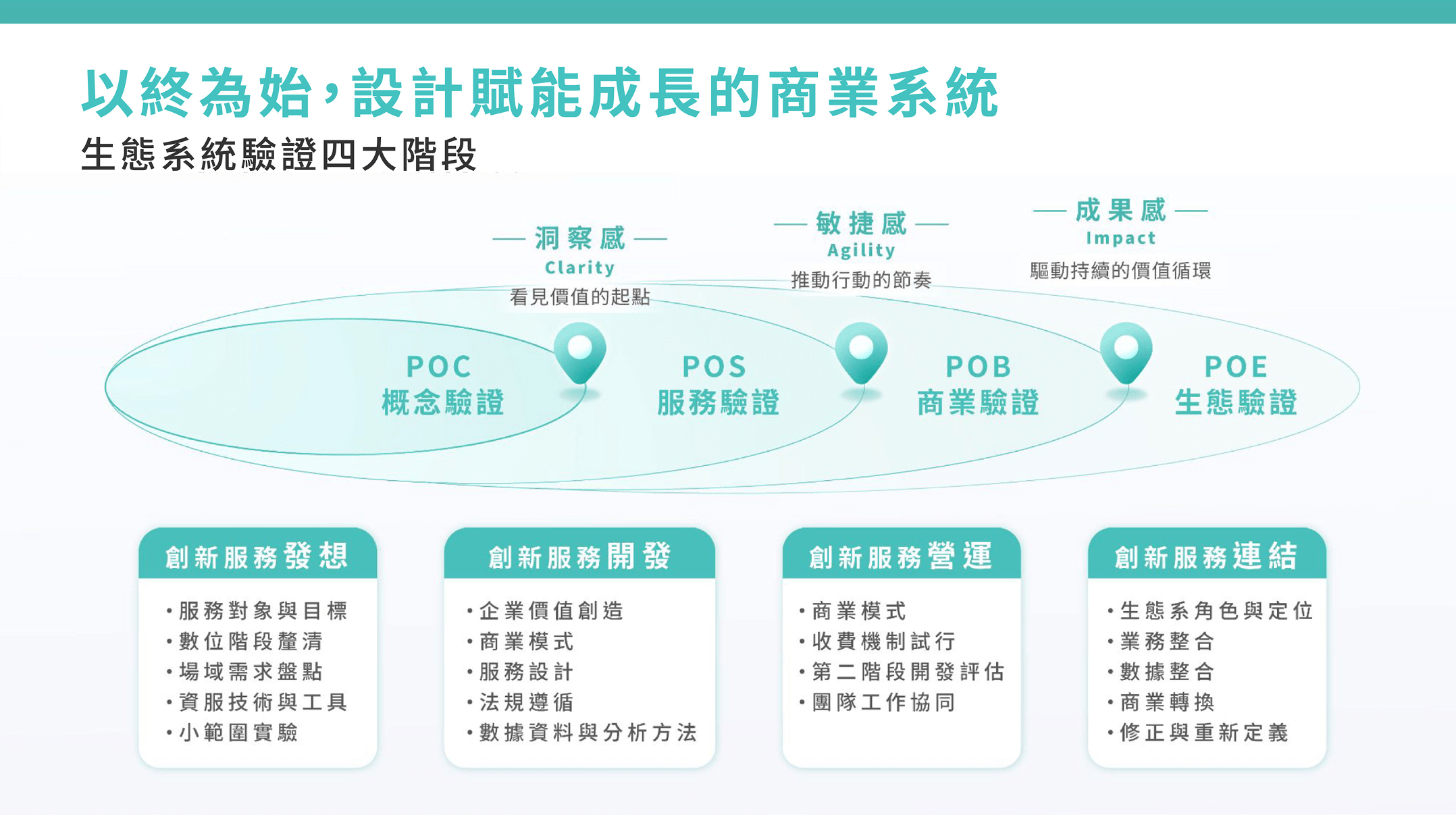 以終為始，設計賦能成長的商業系統
生態系統驗證四大階段

— 洞察感 —
Clarity
看見價值的起點

— 敏捷感 —
Agility
推動行動的節奏

— 成果感 —
Impact
驅動持續的價值循環

POC
概念驗證

POS
服務驗證

POB
商業驗證

POE
生態驗證

創新服務發想
• 服務對象與目標
• 數位階段釐清
• 場域需求盤點
• 資服技術與工具
• 小範圍實驗

創新服務開發
• 企業價值創造
• 商業模式
• 服務設計
• 法規遵循
• 數據資料與分析方法

創新服務營運
• 商業模式
• 收費機制試行
• 第二階段開發評估
• 團隊工作協同

創新服務連結
• 生態系角色與定位
• 業務整合
• 數據整合
• 商業轉換
• 修正與重新定義